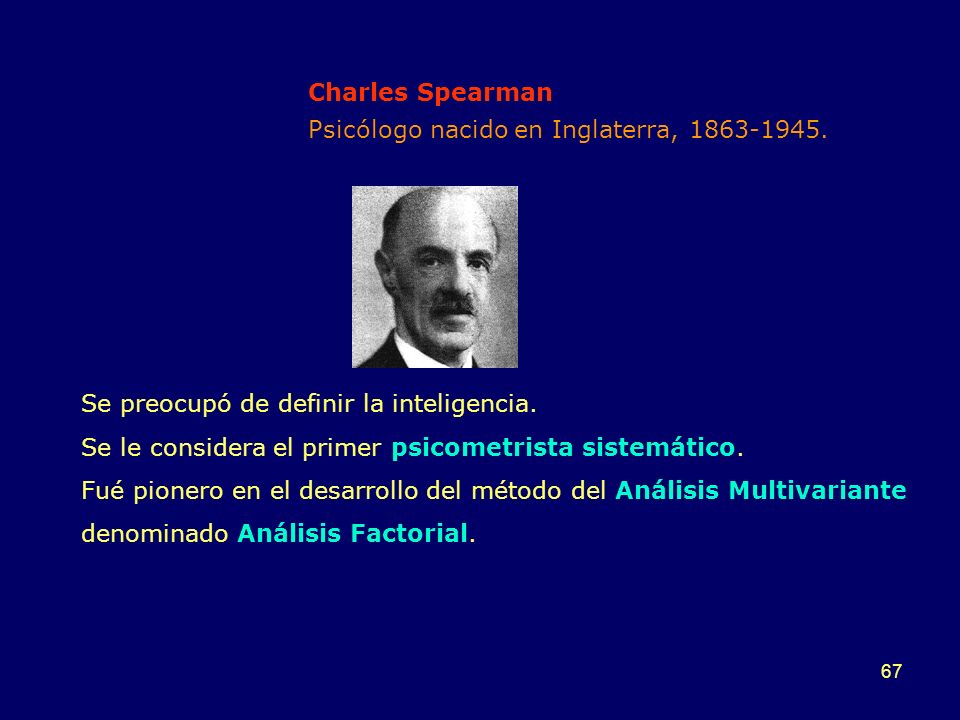 Charles Spearman
Psicólogo nacido en Inglaterra, 1863-1945.

Se preocupó de definir la inteligencia.
Se le considera el primer psicometrista sistemático.
Fué pionero en el desarrollo del método del Análisis Multivariante denominado Análisis Factorial.

67